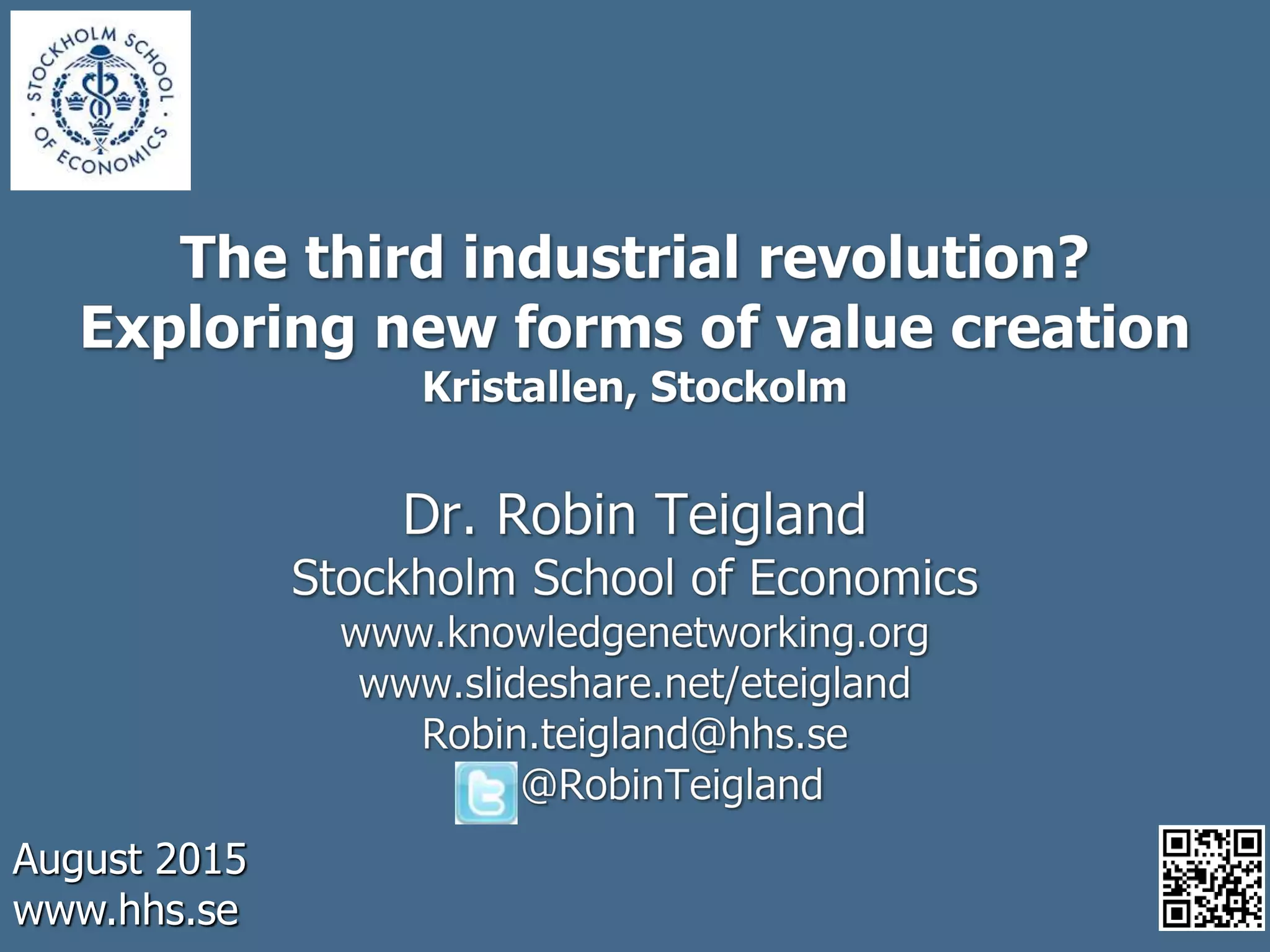 STOCKHOLM SCHOOL OF ECONOMICS

The third industrial revolution?
Exploring new forms of value creation
Kristallen, Stockolm

Dr. Robin Teigland
Stockholm School of Economics
www.knowledgenetworking.org
www.slideshare.net/eteigland
Robin.teigland@hhs.se
@RobinTeigland

August 2015
www.hhs.se